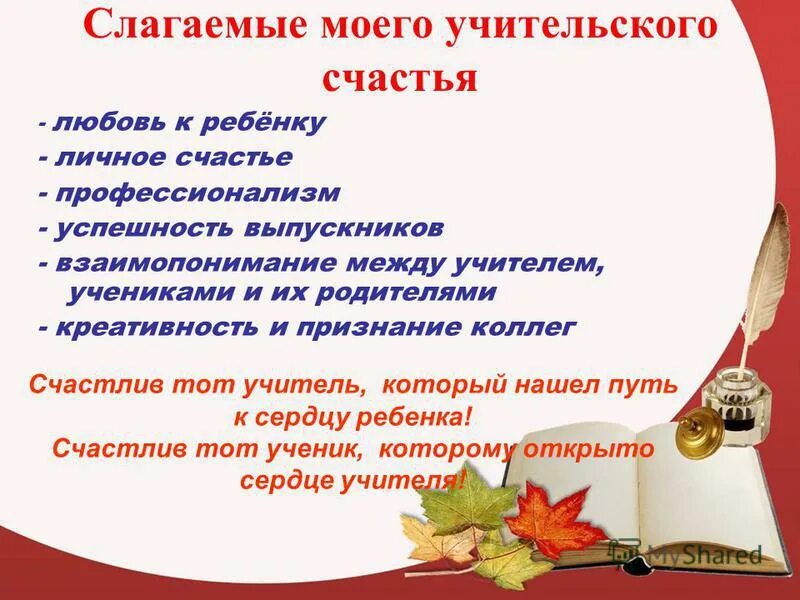 Слагаемые моего учительского счастья

- любовь к ребёнку
- личное счастье
- профессионализм
- успешность выпускников
- взаимопонимание между учителем, учениками и их родителями
- креативность и признание коллег

Счастлив тот учитель, который нашел путь к сердцу ребенка!
Счастлив тот ученик, которому открыто сердце учителя!

MyShared